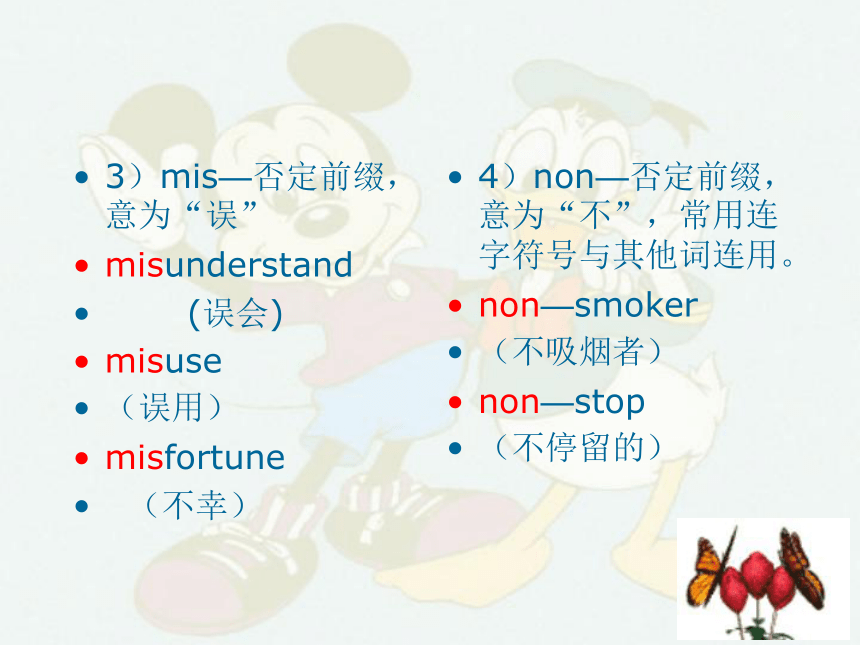 • 3）mis—否定前缀，意为“误”
• misunderstand
• (误会)
• misuse
• （误用）
• misfortune
• （不幸）

• 4）non—否定前缀，意为“不”，常用连字符号与其他词连用。
• non—smoker
• （不吸烟者）
• non—stop
• （不停留的）